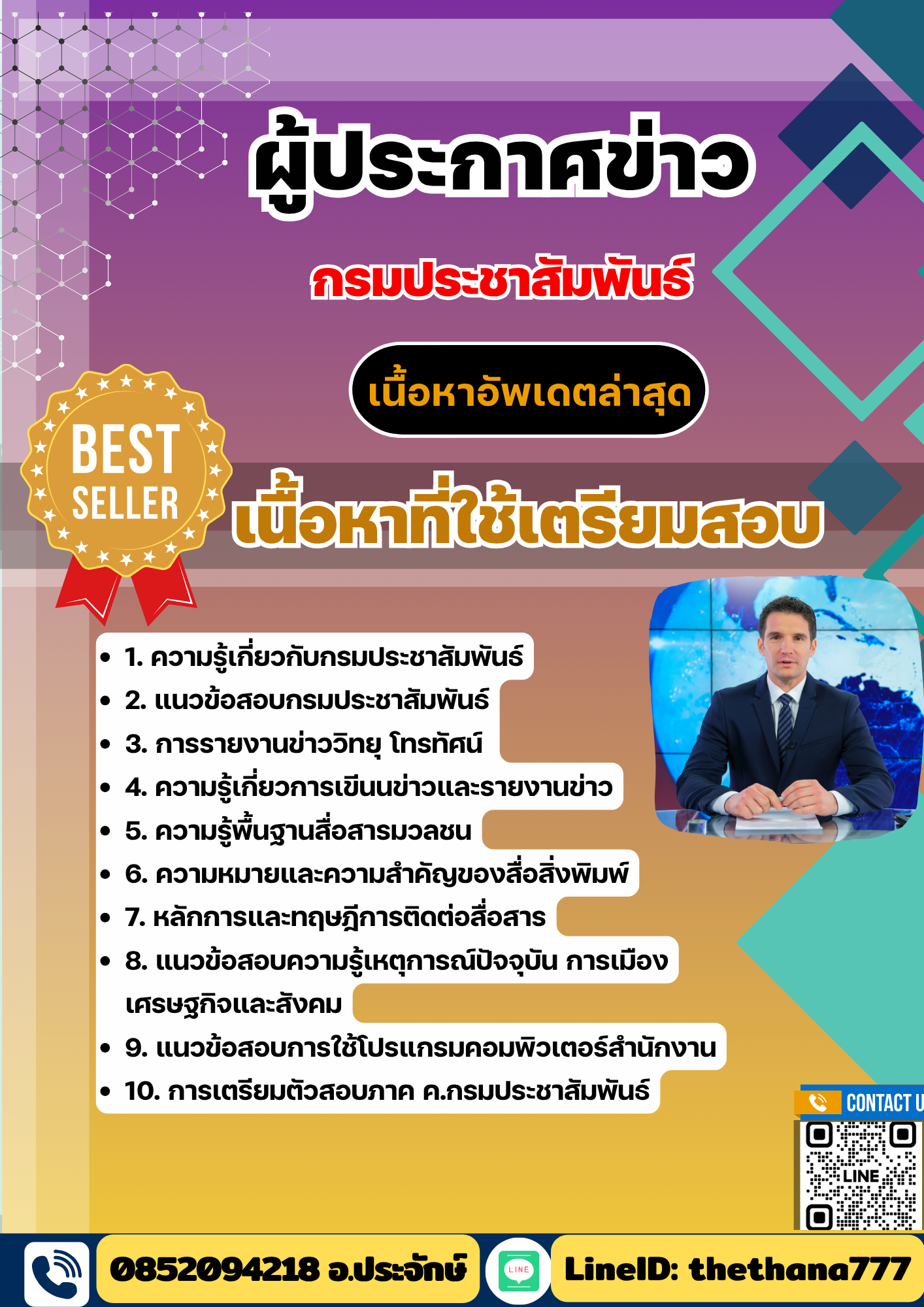 ผู้ประกาศข่าว

กรมประชาสัมพันธ์

เนื้อหาอัพเดตล่าสุด

BEST SELLER

เนื้อหาที่ใช้เตรียมสอบ

- 1. ความรู้เกี่ยวกับกรมประชาสัมพันธ์
- 2. แนวข้อสอบกรมประชาสัมพันธ์
- 3. การรายงานข่าววิทยุ โทรทัศน์
- 4. ความรู้เกี่ยวการเขียนข่าวและรายงานข่าว
- 5. ความรู้พื้นฐานสื่อสารมวลชน
- 6. ความหมายและความสำคัญของสื่อสิ่งพิมพ์
- 7. หลักการและทฤษฎีการติดต่อสื่อสาร
- 8. แนวข้อสอบความรู้เหตุการณ์ปัจจุบัน การเมือง เศรษฐกิจและสังคม
- 9. แนวข้อสอบการใช้โปรแกรมคอมพิวเตอร์สำนักงาน
- 10. การเตรียมตัวสอบภาค ค.กรมประชาสัมพันธ์

CONTACT U

LINE

0852094218 อ.ประจักษ์

LINE

LineID: thethana777